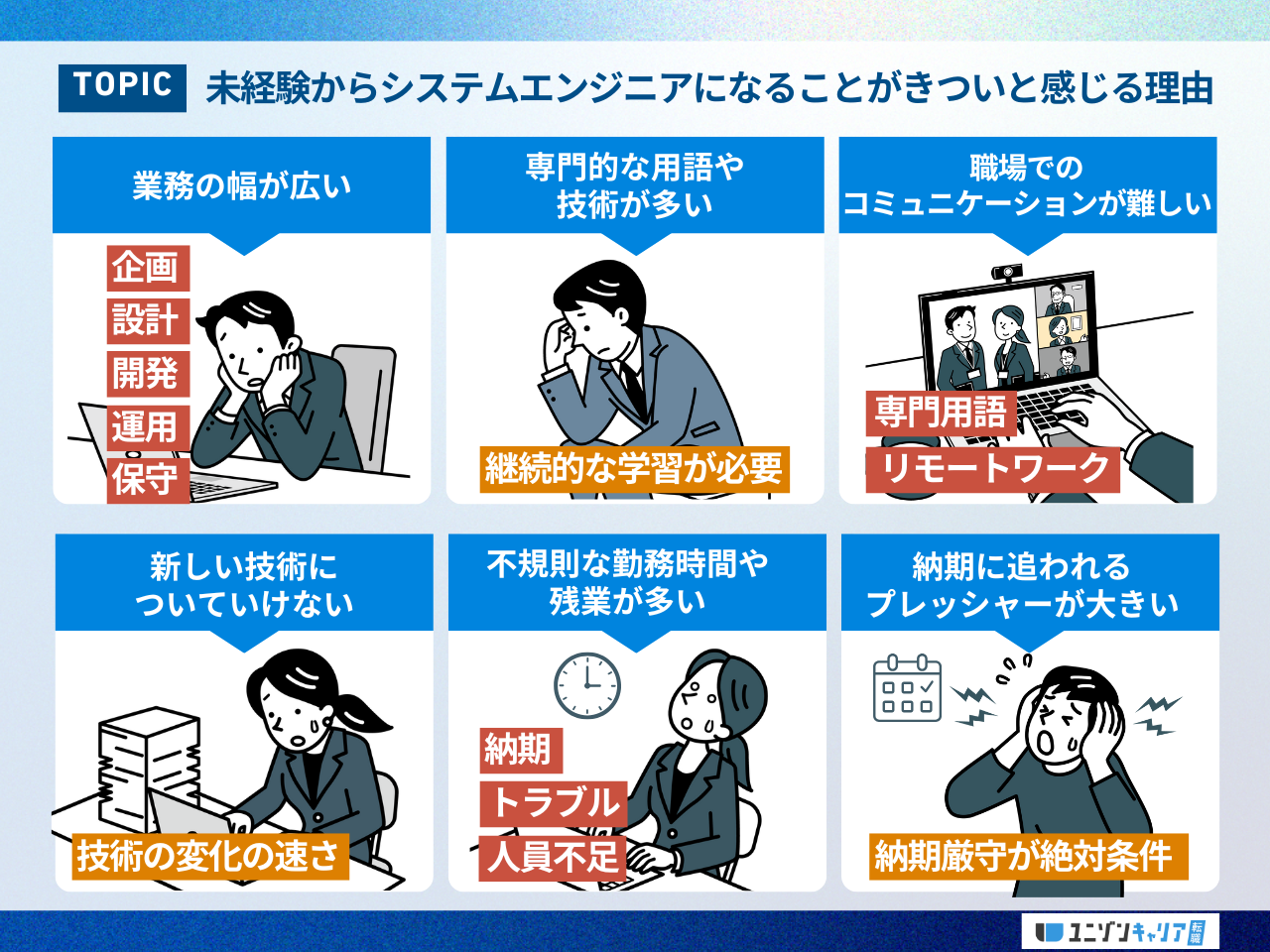 TOPIC 未経験からシステムエンジニアになることがきついと感じる理由

業務の幅が広い

企画
設計
開発
運用
保守

専門的な用語や技術が多い

継続的な学習が必要

職場でのコミュニケーションが難しい

専門用語
リモートワーク

新しい技術についていけない

技術の変化の速さ

不規則な勤務時間や残業が多い

納期
トラブル
人員不足

納期に追われるプレッシャーが大きい

納期厳守が絶対条件

ユニゾンキャリア 転職